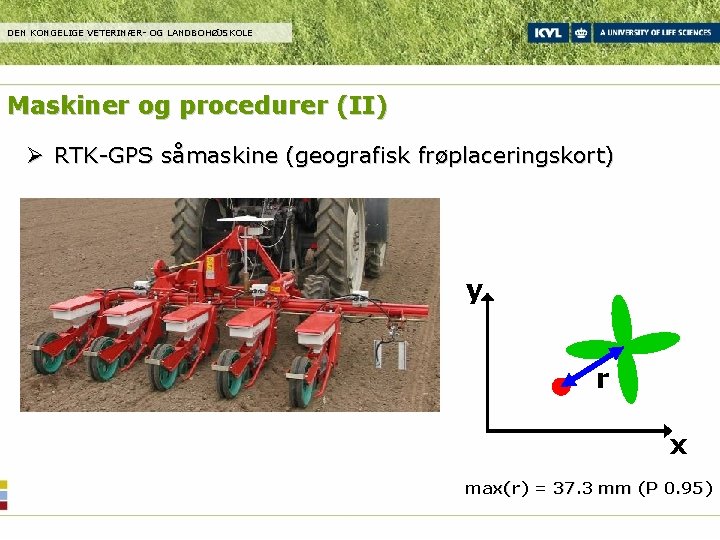 DEN KONGELIGE VETERINÆR- OG LANDBOHØJSKOLE

KVL A UNIVERSITY OF LIFE SCIENCES

Maskiner og procedurer (II)

➢ RTK-GPS såmaskine (geografisk frøplaceringskort)

y

r

x

max(r) = 37.3 mm (P 0.95)